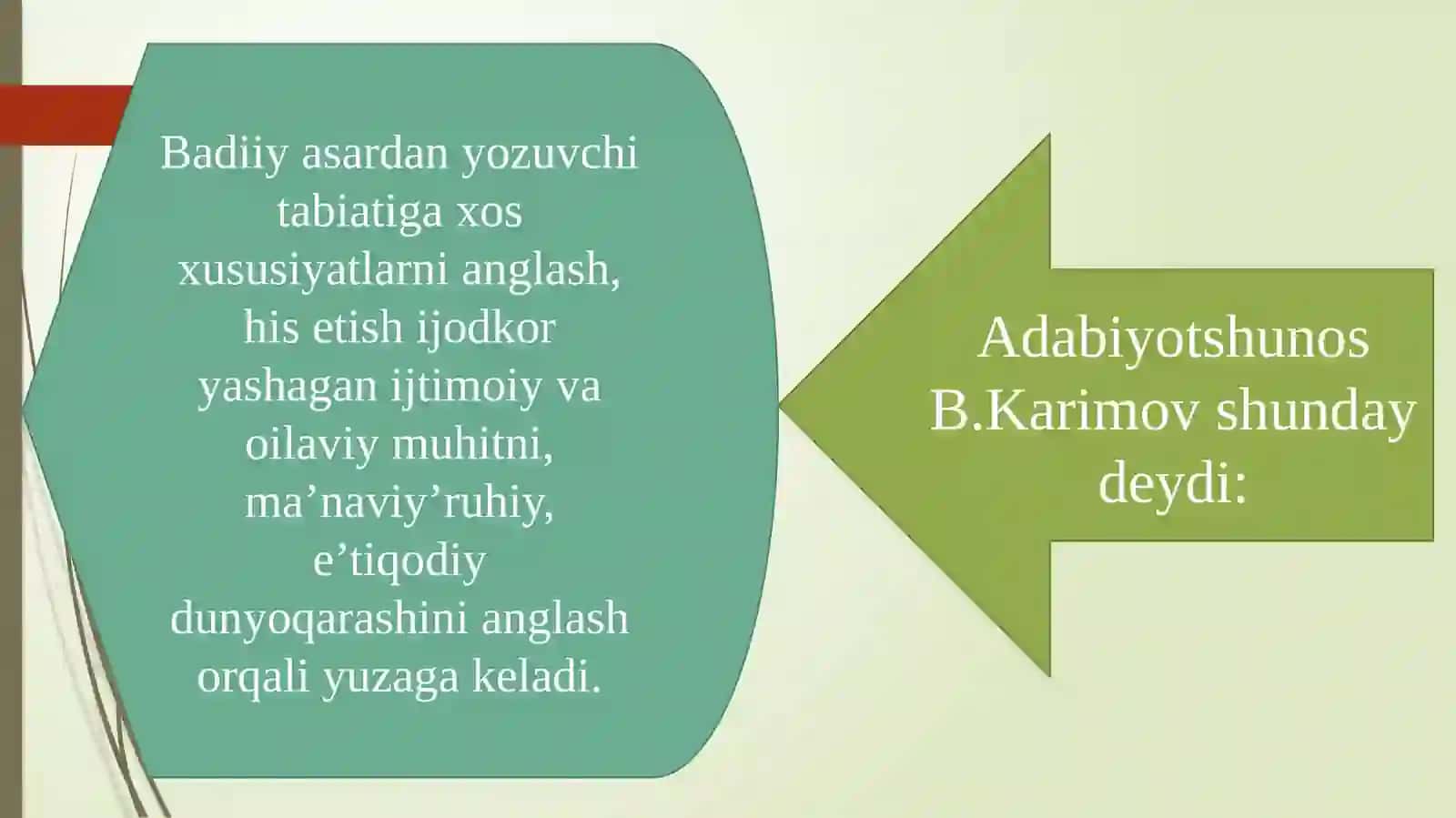 Badiiy asardan yozuvchi tabiatiga xos xususiyatlarni anglash, his etish ijodkor yashagan ijtimoiy va oilaviy muhitni, ma’naviy’ruhiy, e’tiqodiy dunyoqarashini anglash orqali yuzaga keladi.

Adabiyotshunos B.Karimov shunday deydi: